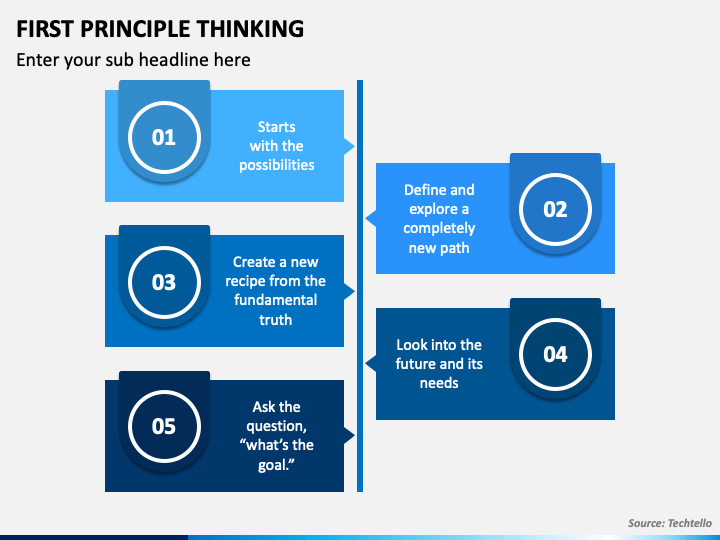 FIRST PRINCIPLE THINKING

Enter your sub headline here

01

Starts with the possibilities

02

Define and explore a completely new path

03

Create a new recipe from the fundamental truth

04

Look into the future and its needs

05

Ask the question, “what’s the goal.”

Source: Techtello